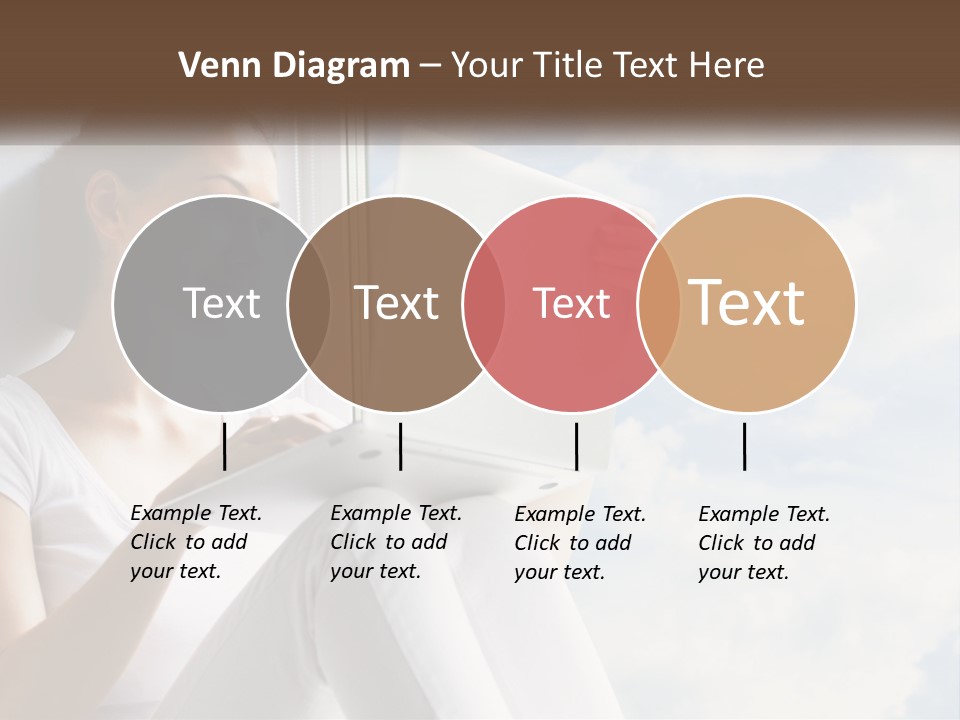 Venn Diagram – Your Title Text Here

Text

Text

Text

Text

Example Text. Click to add your text.

Example Text. Click to add your text.

Example Text. Click to add your text.

Example Text. Click to add your text.